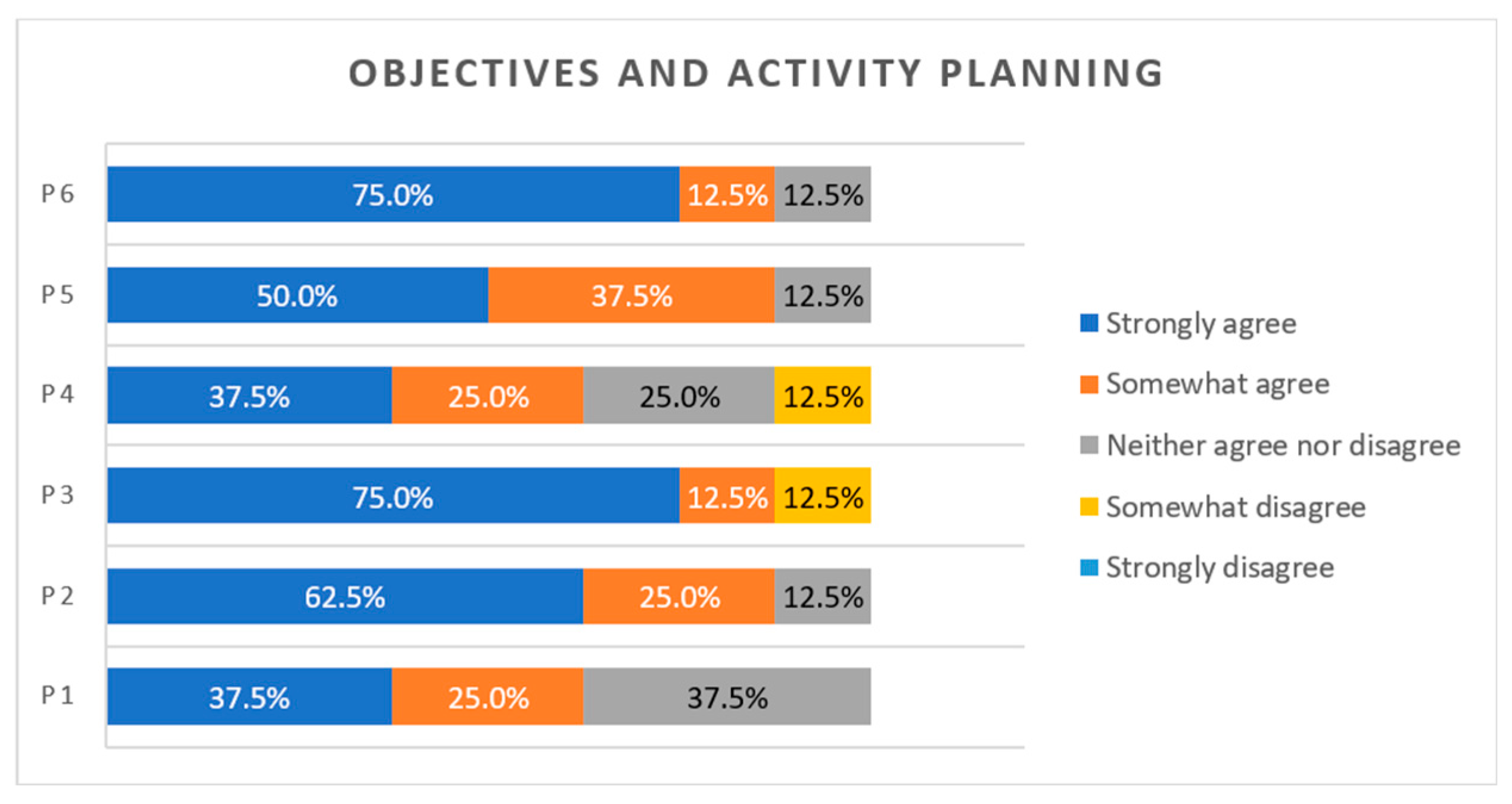 OBJECTIVES AND ACTIVITY PLANNING

P6
75.0% 12.5% 12.5%

P5
50.0% 37.5% 12.5%

P4
37.5% 25.0% 25.0% 12.5%

P3
75.0% 12.5% 12.5%

P2
62.5% 25.0% 12.5%

P1
37.5% 25.0% 37.5%

Strongly agree
Somewhat agree
Neither agree nor disagree
Somewhat disagree
Strongly disagree